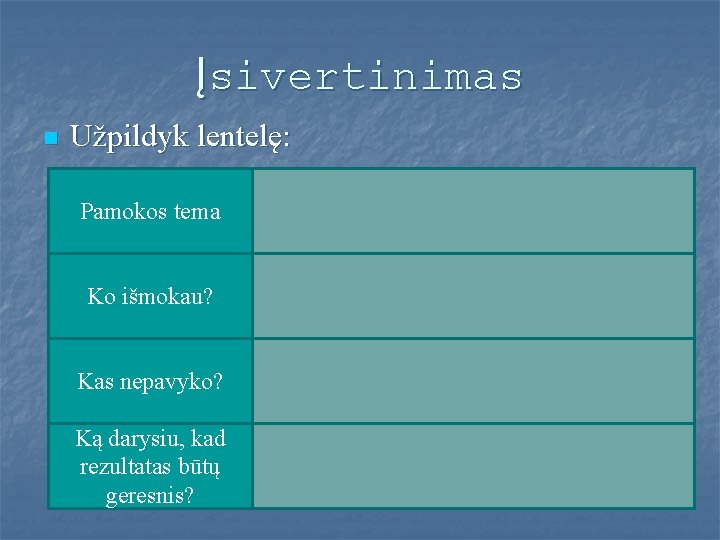 Įsivertinimas

Užpildyk lentelę:

| Pamokos tema | |
|---|---|
| Ko išmokau? | |
| Kas nepavyko? | |
| Ką darysiu, kad rezultatas būtų geresnis? | |